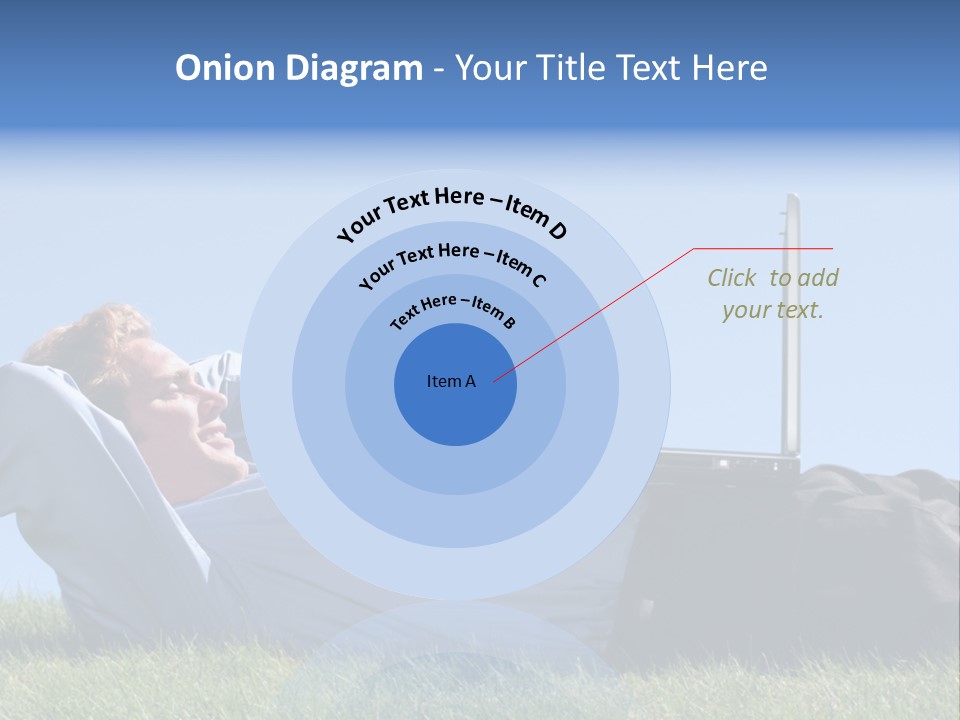 Onion Diagram - Your Title Text Here

Your Text Here – Item D

Your Text Here – Item C

Text Here – Item B

Item A

Click to add your text.